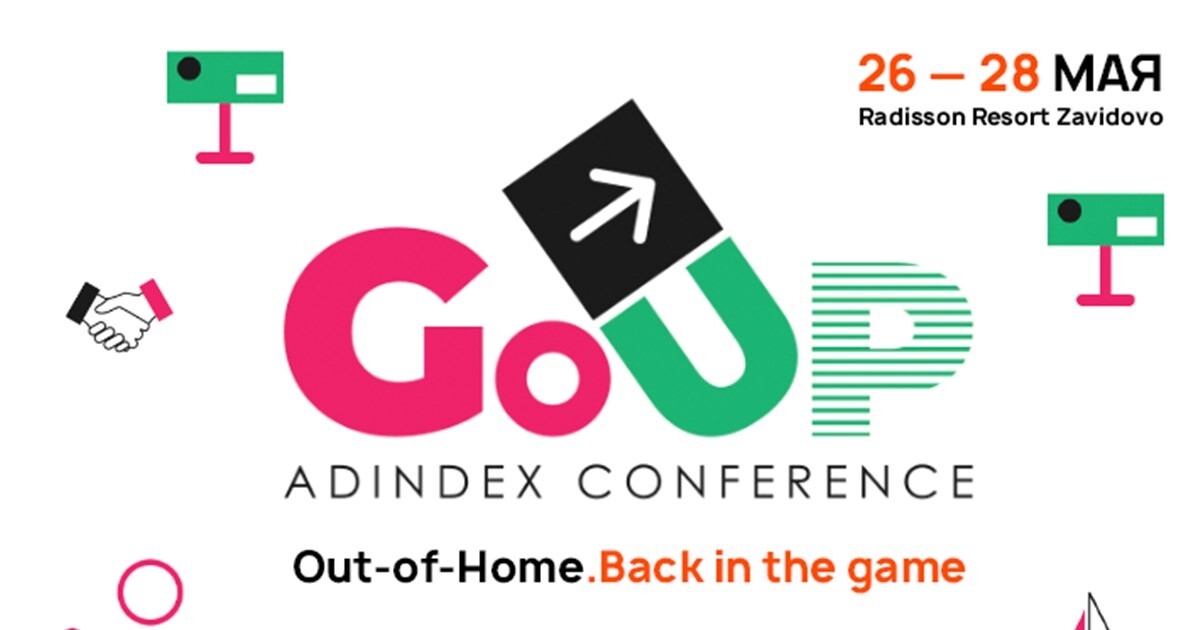 26 — 28 МАЯ
Radisson Resort Zavidovo

GoUP

ADINDEX CONFERENCE

Out-of-Home.Back in the game